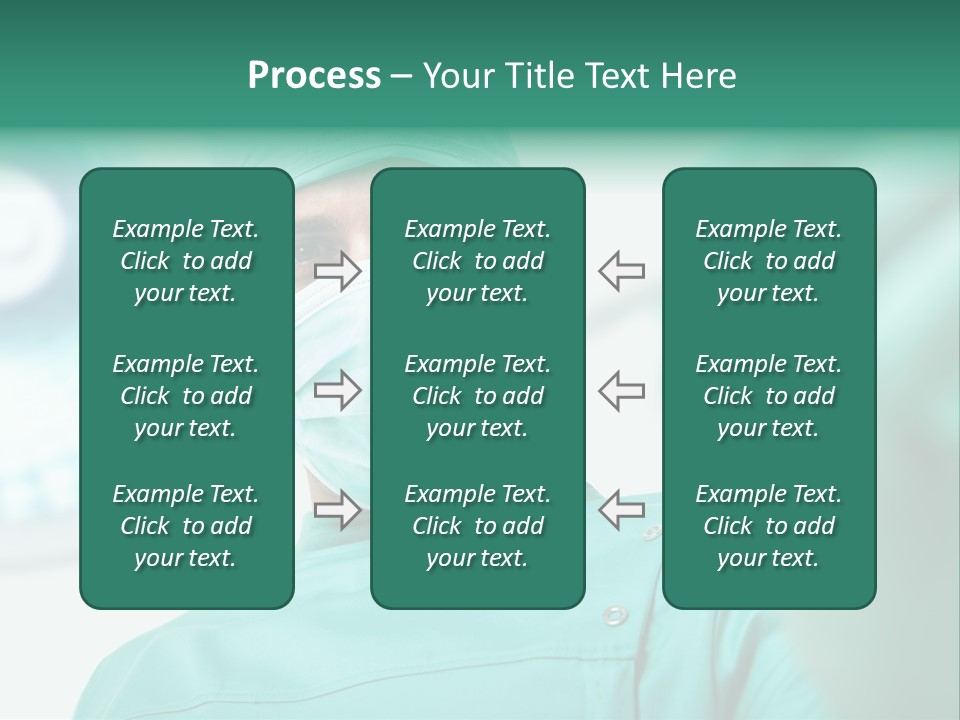 Process – Your Title Text Here

Example Text. Click to add your text.

Example Text. Click to add your text.

Example Text. Click to add your text.

Example Text. Click to add your text.

Example Text. Click to add your text.

Example Text. Click to add your text.

Example Text. Click to add your text.

Example Text. Click to add your text.

Example Text. Click to add your text.